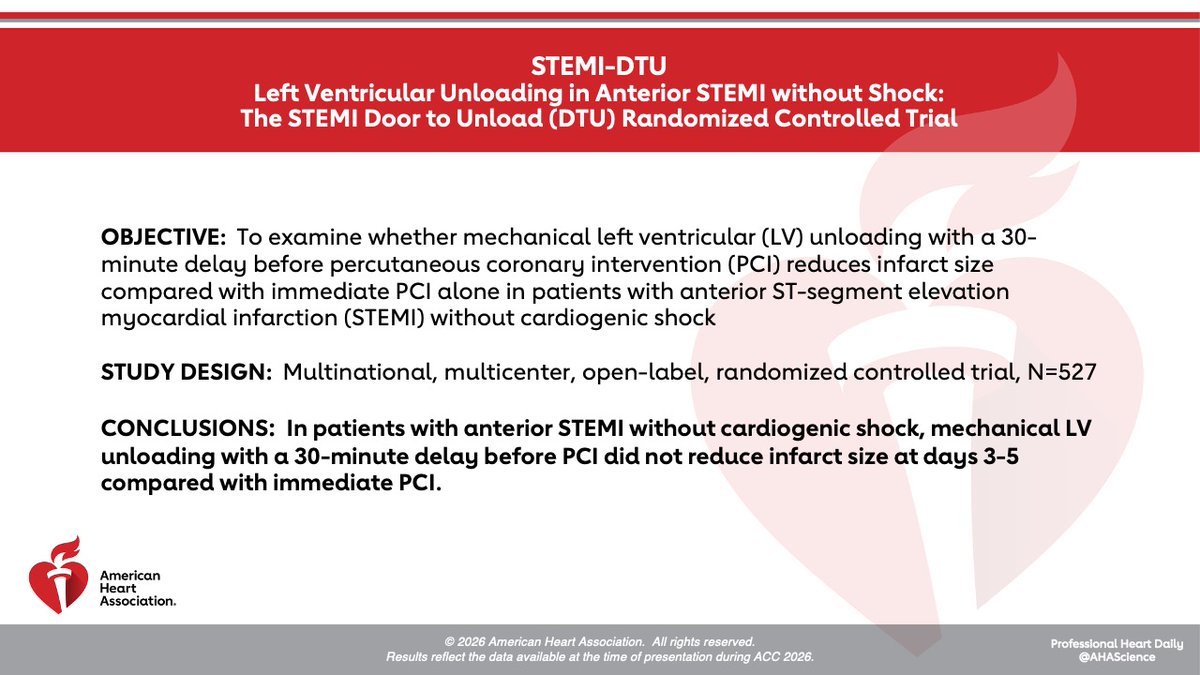 STEMI-DTU
Left Ventricular Unloading in Anterior STEMI without Shock:
The STEMI Door to Unload (DTU) Randomized Controlled Trial

OBJECTIVE: To examine whether mechanical left ventricular (LV) unloading with a 30-minute delay before percutaneous coronary intervention (PCI) reduces infarct size compared with immediate PCI alone in patients with anterior ST-segment elevation myocardial infarction (STEMI) without cardiogenic shock

STUDY DESIGN: Multinational, multicenter, open-label, randomized controlled trial, N=527

CONCLUSIONS: In patients with anterior STEMI without cardiogenic shock, mechanical LV unloading with a 30-minute delay before PCI did not reduce infarct size at days 3-5 compared with immediate PCI.

American Heart Association.

© 2026 American Heart Association. All rights reserved.
Results reflect the data available at the time of presentation during ACC 2026.

Professional Heart Daily
@AHAScience